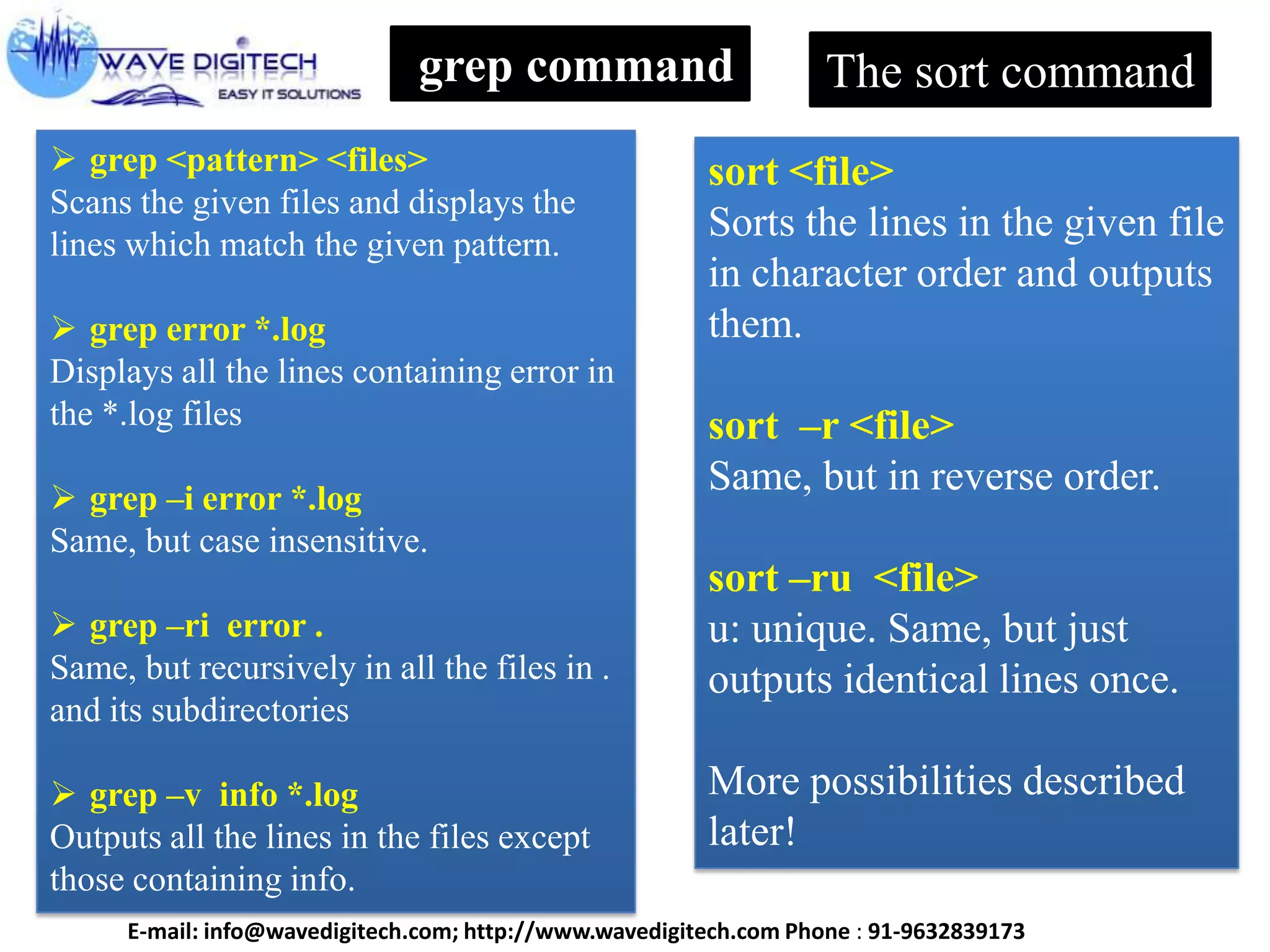 WAVE DIGITECH
EASY IT SOLUTIONS

grep command

The sort command

➢ grep <pattern> <files>
Scans the given files and displays the lines which match the given pattern.

➢ grep error *.log
Displays all the lines containing error in the *.log files

➢ grep –i error *.log
Same, but case insensitive.

➢ grep –ri error .
Same, but recursively in all the files in . and its subdirectories

➢ grep –v info *.log
Outputs all the lines in the files except those containing info.

sort <file>
Sorts the lines in the given file in character order and outputs them.

sort –r <file>
Same, but in reverse order.

sort –ru <file>
u: unique. Same, but just outputs identical lines once.

More possibilities described later!

E-mail: info@wavedigitech.com; http://www.wavedigitech.com Phone : 91-9632839173